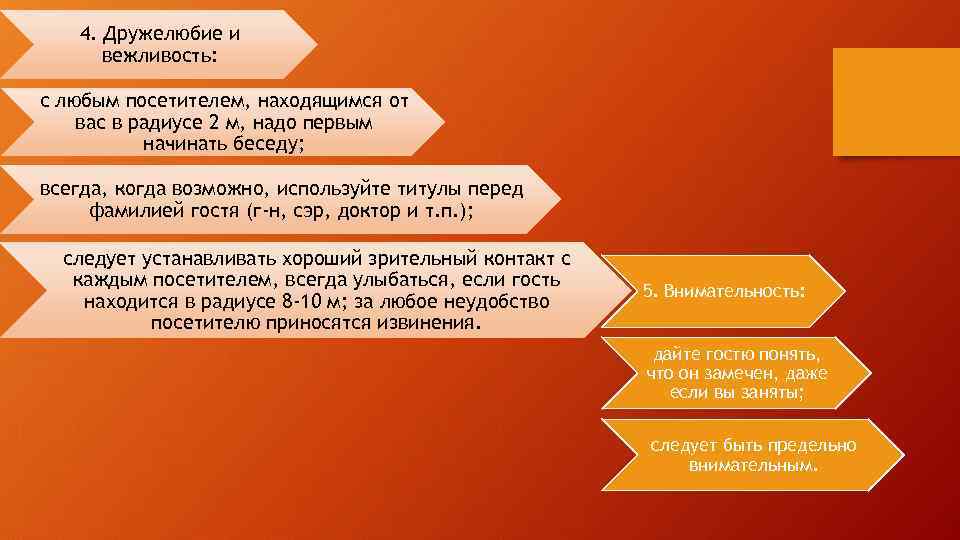 4. Дружелюбие и вежливость:

с любым посетителем, находящимся от вас в радиусе 2 м, надо первым начинать беседу;

всегда, когда возможно, используйте титулы перед фамилией гостя (г-н, сэр, доктор и т.п.);

следует устанавливать хороший зрительный контакт с каждым посетителем, всегда улыбаться, если гость находится в радиусе 8-10 м; за любое неудобство посетителю приносятся извинения.

5. Внимательность:

дайте гостю понять, что он замечен, даже если вы заняты;

следует быть предельно внимательным.